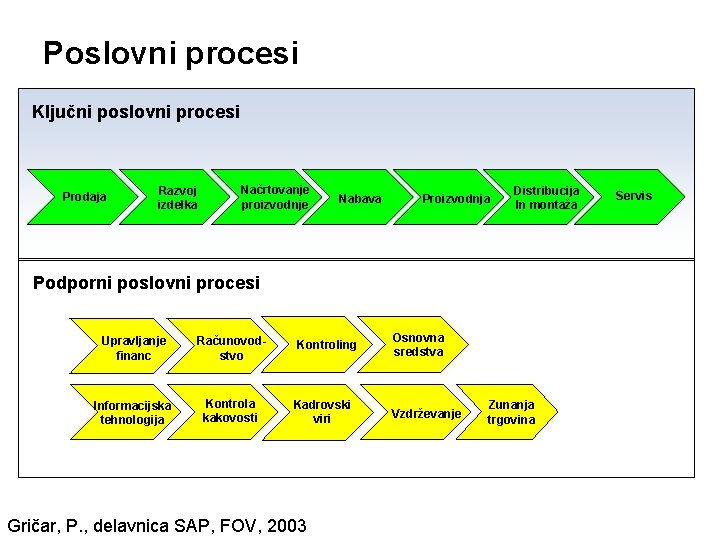 Poslovni procesi

Ključni poslovni procesi

Prodaja

Razvoj izdelka

Načrtovanje proizvodnje

Nabava

Proizvodnja

Distribucija In montaža

Servis

Podporni poslovni procesi

Upravljanje financ

Računovodstvo

Kontroling

Osnovna sredstva

Informacijska tehnologija

Kontrola kakovosti

Kadrovski viri

Vzdrževanje

Zunanja trgovina

Gričar, P., delavnica SAP, FOV, 2003